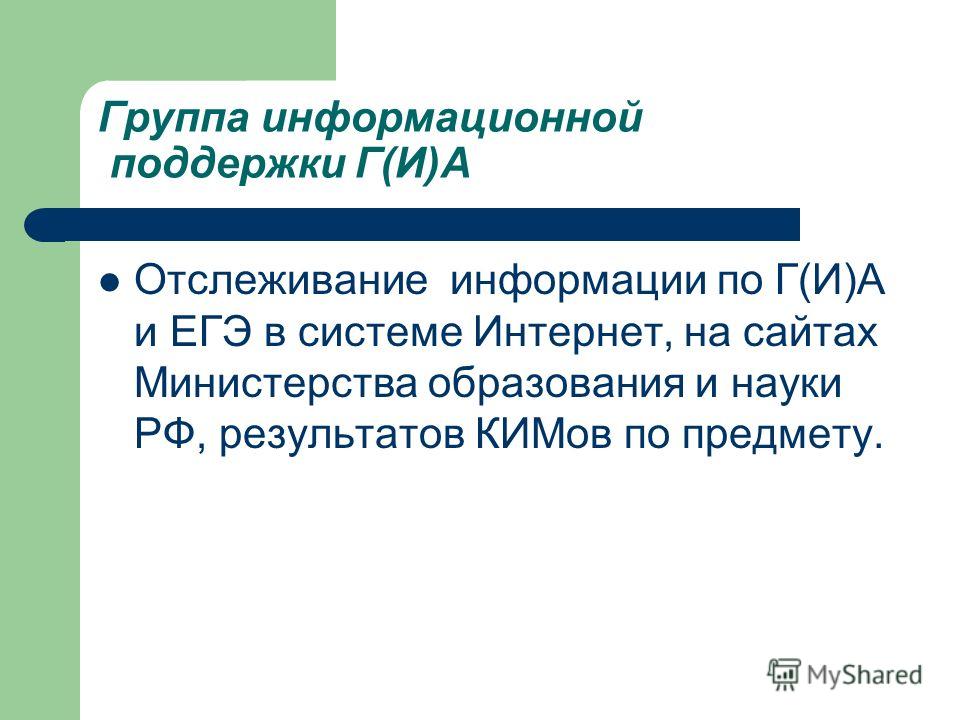 Группа информационной поддержки Г(И)А

Отслеживание информации по Г(И)А и ЕГЭ в системе Интернет, на сайтах Министерства образования и науки РФ, результатов КИМов по предмету.

MyShared